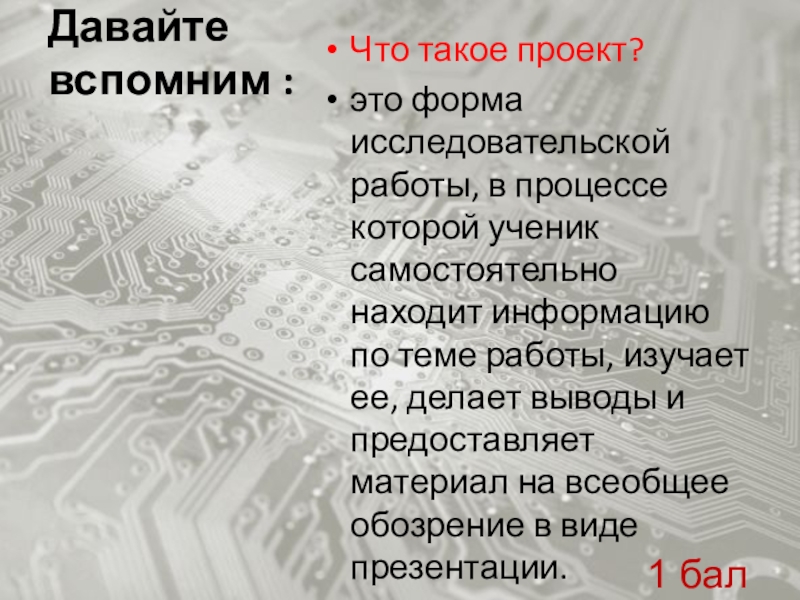 Давайте вспомним :

• Что такое проект?

• это форма исследовательской работы, в процессе которой ученик самостоятельно находит информацию по теме работы, изучает ее, делает выводы и предоставляет материал на всеобщее обозрение в виде презентации.

1 бал